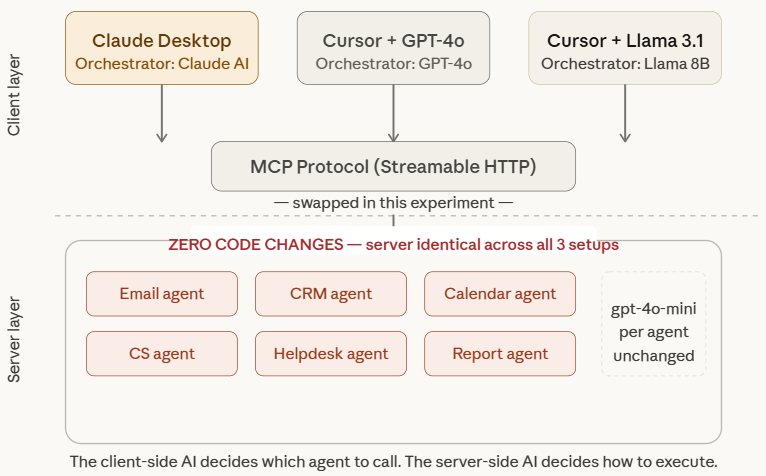 Client layer

Claude Desktop
Orchestrator: Claude AI

Cursor + GPT-4o
Orchestrator: GPT-4o

Cursor + Llama 3.1
Orchestrator: Llama 8B

MCP Protocol (Streamable HTTP)

— swapped in this experiment —

Server layer

ZERO CODE CHANGES — server identical across all 3 setups

Email agent

CRM agent

Calendar agent

CS agent

Helpdesk agent

Report agent

gpt-4o-mini per agent unchanged

The client-side AI decides which agent to call. The server-side AI decides how to execute.